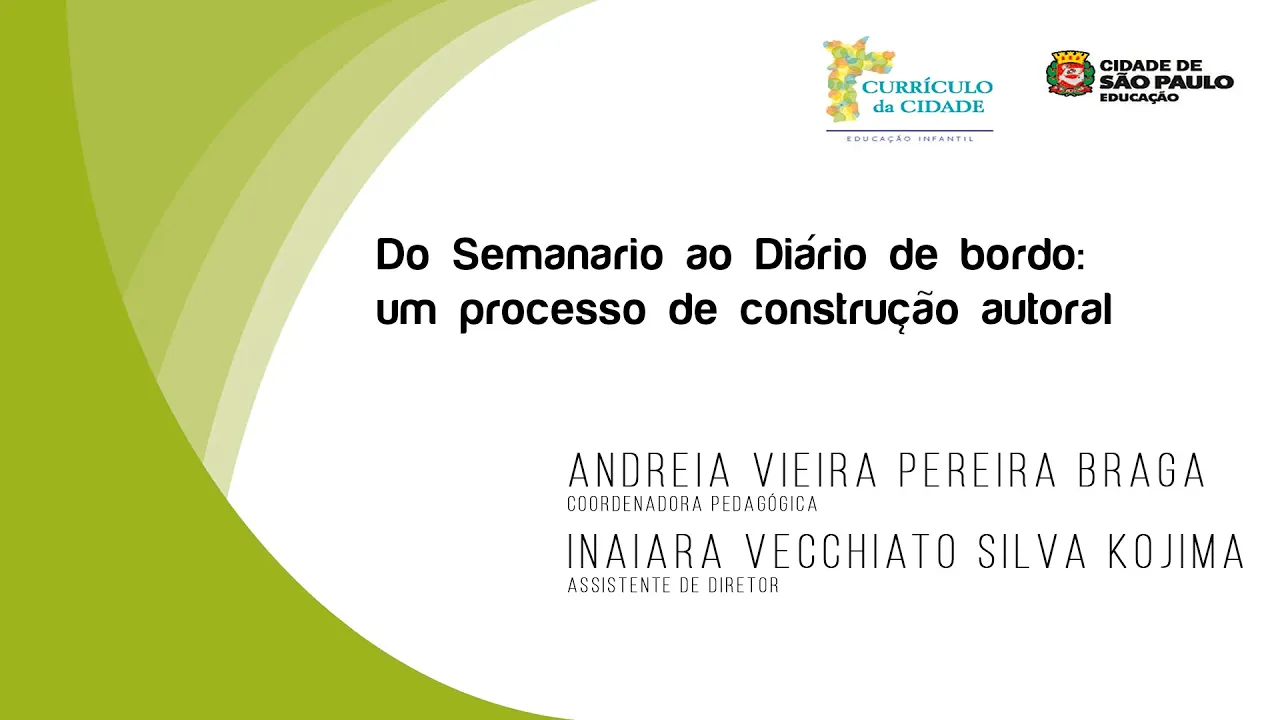 CURRÍCULO da CIDADE
EDUCAÇÃO INFANTIL

CIDADE DE SÃO PAULO EDUCAÇÃO

Do Semanario ao Diário de bordo: um processo de construção autoral

ANDREIA VIEIRA PEREIRA BRAGA
COORDENADORA PEDAGÓGICA

INAIARA VECCHIATO SILVA KOJIMA
ASSISTENTE DE DIRETOR